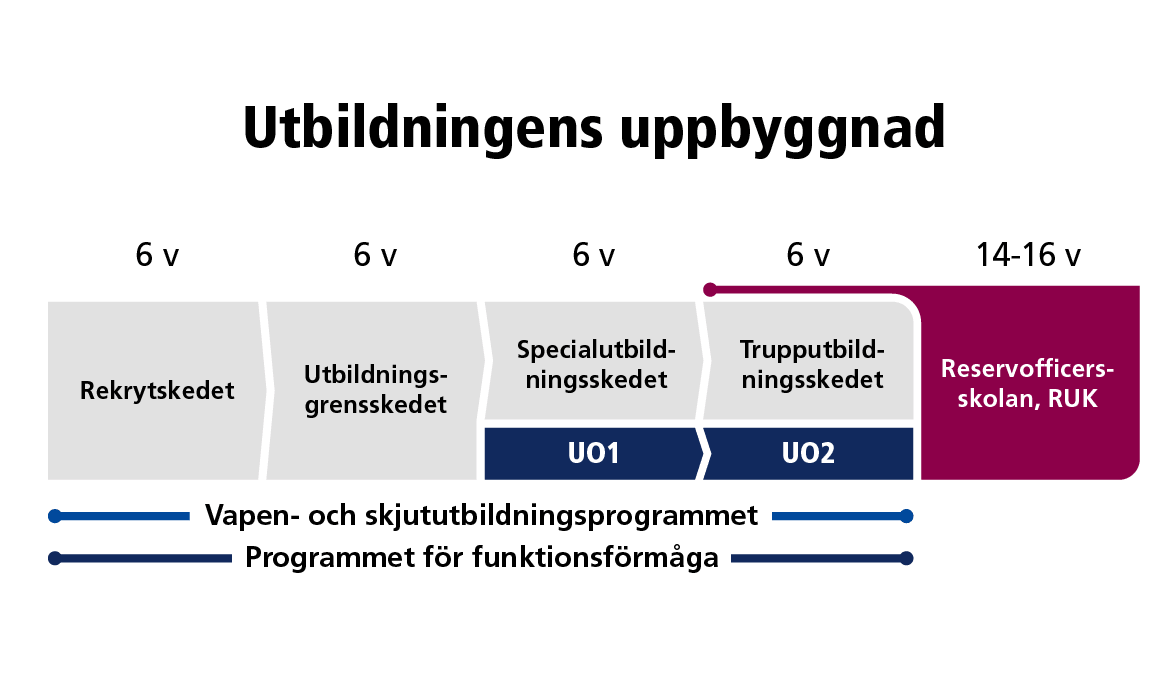 Utbildningens uppbyggnad

6 v

6 v

6 v

6 v

14-16 v

Rekrytskedet

Utbildningsgrensskedet

Specialutbildningsskedet

Trupputbildningsskedet

Reservofficersskolan, RUK

UO1

UO2

Vapen- och skjututbildningsprogrammet

Programmet för funktionsförmåga